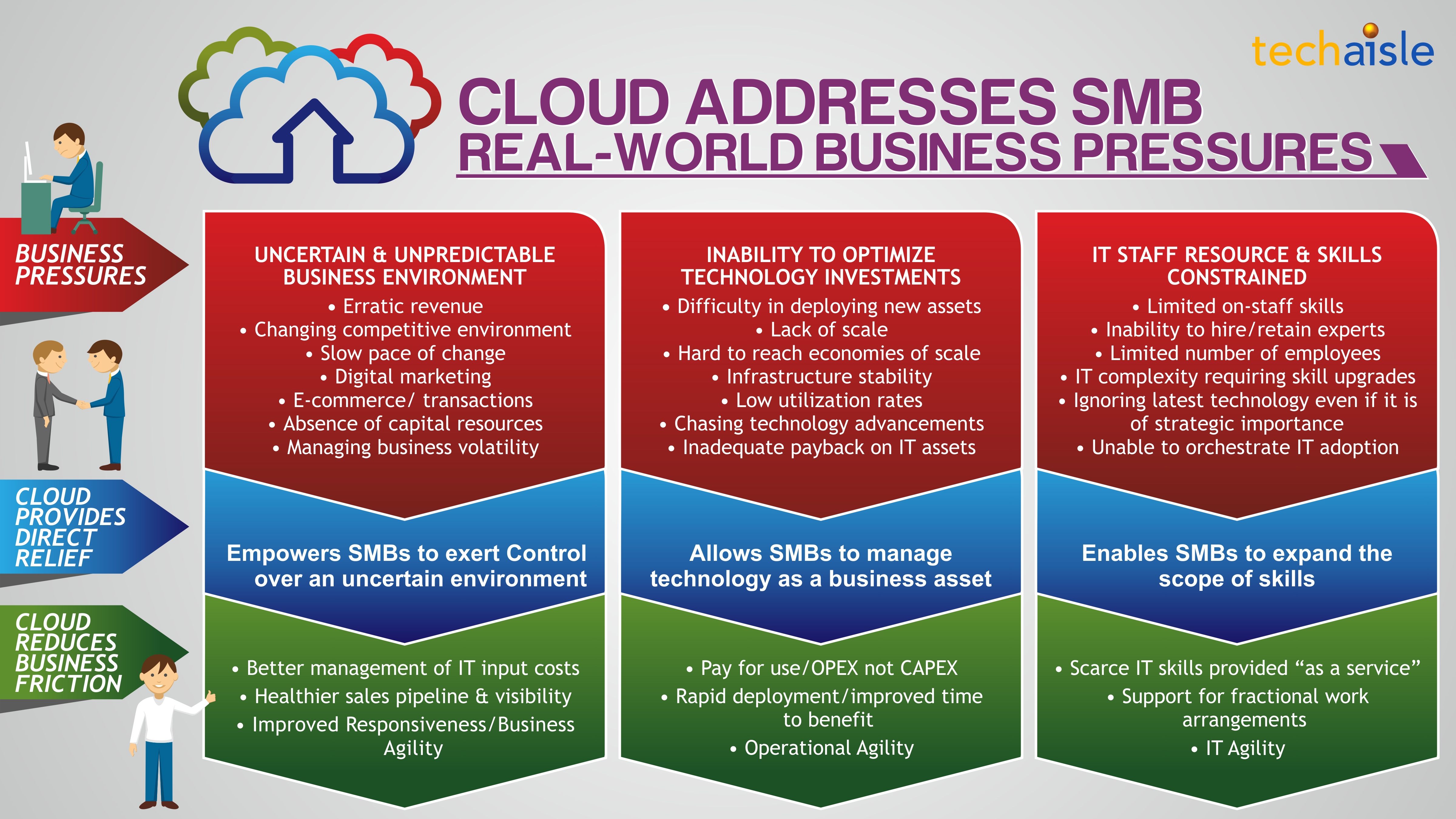 techaisle

CLOUD ADDRESSES SMB
REAL-WORLD BUSINESS PRESSURES

BUSINESS PRESSURES

CLOUD PROVIDES DIRECT RELIEF

CLOUD REDUCES BUSINESS FRICTION

UNCERTAIN & UNPREDICTABLE BUSINESS ENVIRONMENT
• Erratic revenue
• Changing competitive environment
• Slow pace of change
• Digital marketing
• E-commerce/ transactions
• Absence of capital resources
• Managing business volatility

Empowers SMBs to exert Control over an uncertain environment

• Better management of IT input costs
• Healthier sales pipeline & visibility
• Improved Responsiveness/Business Agility

INABILITY TO OPTIMIZE TECHNOLOGY INVESTMENTS
• Difficulty in deploying new assets
• Lack of scale
• Hard to reach economies of scale
• Infrastructure stability
• Low utilization rates
• Chasing technology advancements
• Inadequate payback on IT assets

Allows SMBs to manage technology as a business asset

• Pay for use/OPEX not CAPEX
• Rapid deployment/improved time to benefit
• Operational Agility

IT STAFF RESOURCE & SKILLS CONSTRAINED
• Limited on-staff skills
• Inability to hire/retain experts
• Limited number of employees
• IT complexity requiring skill upgrades
• Ignoring latest technology even if it is of strategic importance
• Unable to orchestrate IT adoption

Enables SMBs to expand the scope of skills

• Scarce IT skills provided “as a service”
• Support for fractional work arrangements
• IT Agility